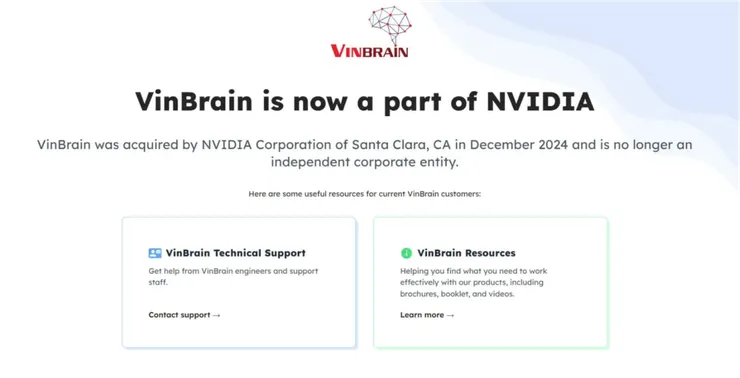 VINBRAIN

VinBrain is now a part of NVIDIA

VinBrain was acquired by NVIDIA Corporation of Santa Clara, CA in December 2024 and is no longer an independent corporate entity.

Here are some useful resources for current VinBrain customers:

VinBrain Technical Support

Get help from VinBrain engineers and support staff.

Contact support →

VinBrain Resources

Helping you find what you need to work effectively with our products, including brochures, booklet, and videos.

Learn more →